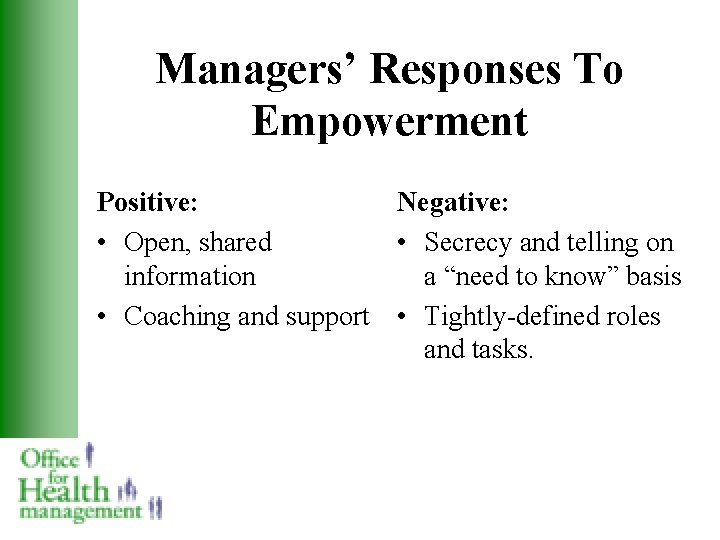 Managers' Responses To Empowerment

Positive:
• Open, shared information
• Coaching and support

Negative:
• Secrecy and telling on a "need to know" basis
• Tightly-defined roles and tasks.

Office for Health management